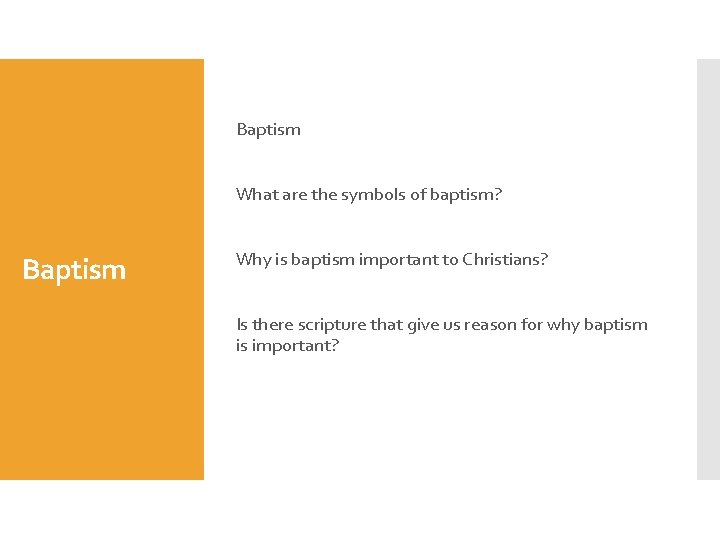 Baptism

Baptism

What are the symbols of baptism?

Why is baptism important to Christians?

Is there scripture that give us reason for why baptism is important?